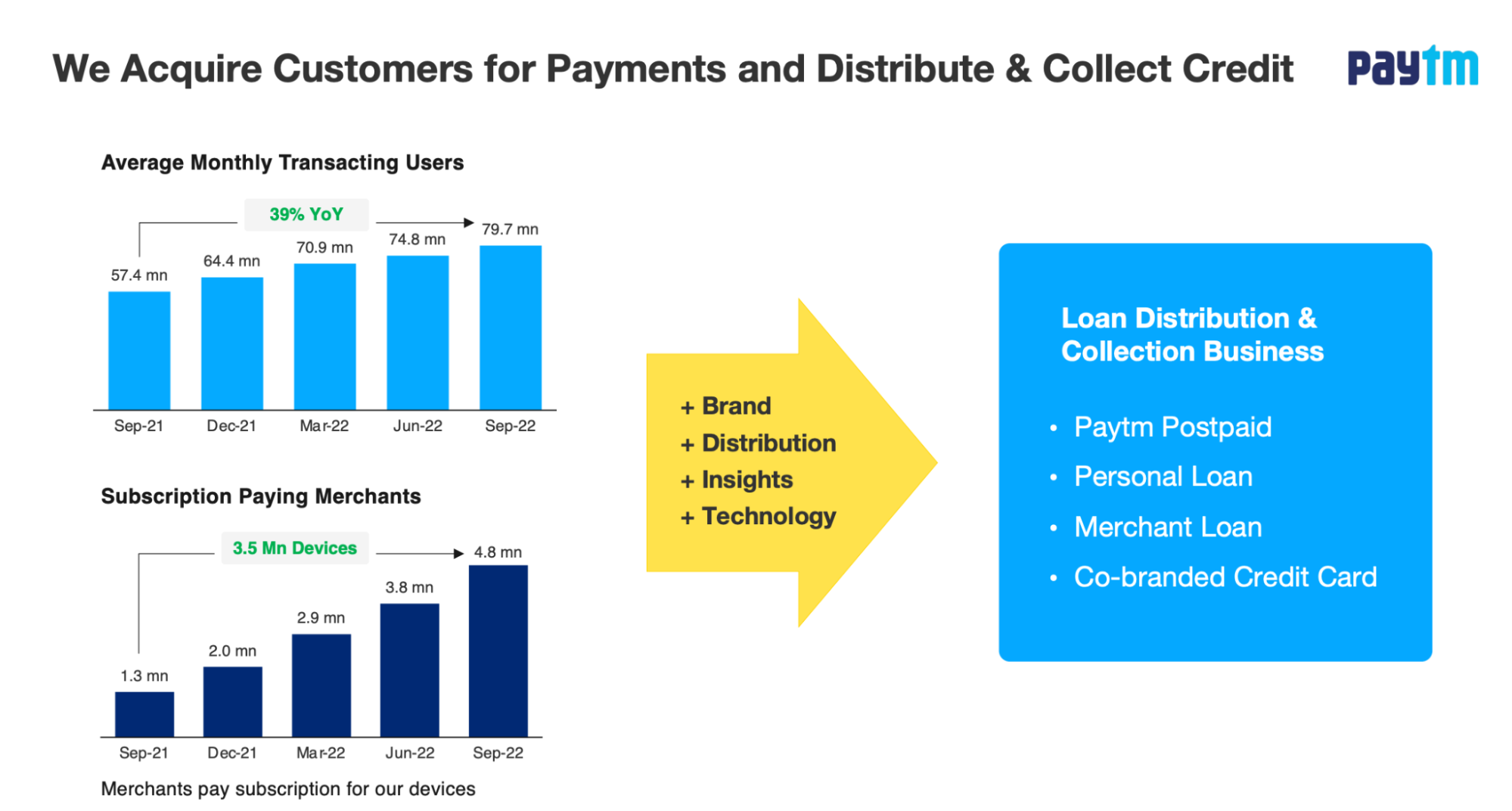 We Acquire Customers for Payments and Distribute & Collect Credit

Paytm

Average Monthly Transacting Users

39% YoY

57.4 mn
64.4 mn
70.9 mn
74.8 mn
79.7 mn

Sep-21
Dec-21
Mar-22
Jun-22
Sep-22

Subscription Paying Merchants

3.5 Mn Devices

1.3 mn
2.0 mn
2.9 mn
3.8 mn
4.8 mn

Sep-21
Dec-21
Mar-22
Jun-22
Sep-22

Merchants pay subscription for our devices

+ Brand
+ Distribution
+ Insights
+ Technology

Loan Distribution & Collection Business

• Paytm Postpaid
• Personal Loan
• Merchant Loan
• Co-branded Credit Card